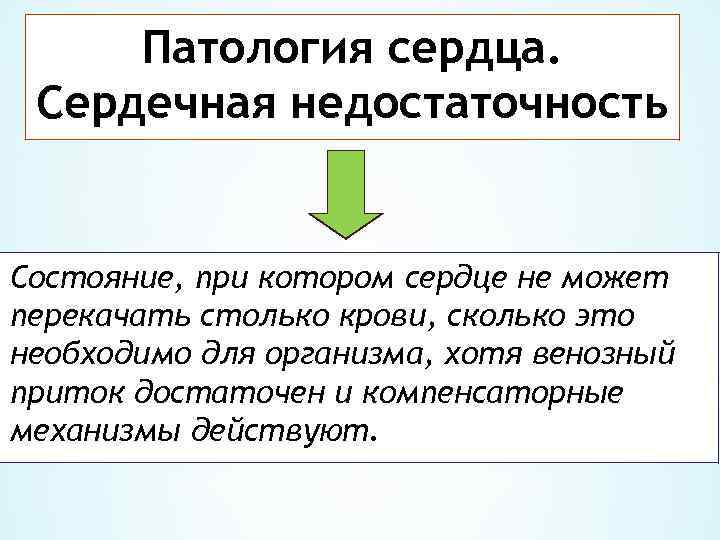 Патология сердца.
Сердечная недостаточность

Состояние, при котором сердце не может перекачать столько крови, сколько это необходимо для организма, хотя венозный приток достаточен и компенсаторные механизмы действуют.